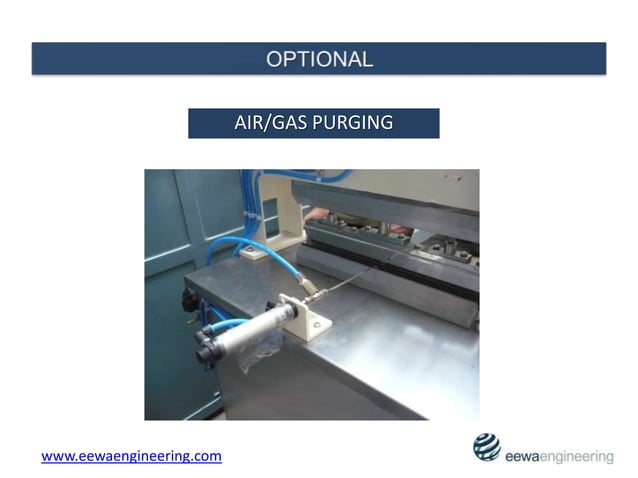 OPTIONAL

AIR/GAS PURGING

www.eewaengineering.com

eewaengineering